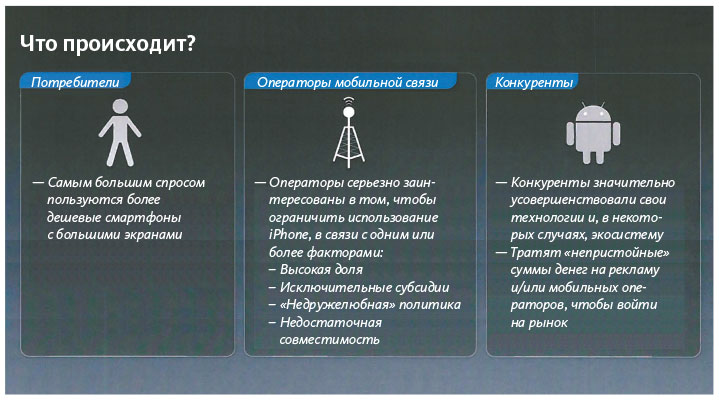 Что происходит?

Потребители

— Самым большим спросом пользуются более дешевые смартфоны с большими экранами

Операторы мобильной связи

— Операторы серьезно заинтересованы в том, чтобы ограничить использование iPhone, в связи с одним или более факторами:
– Высокая доля
– Исключительные субсидии
– «Недружелюбная» политика
– Недостаточная совместимость

Конкуренты

— Конкуренты значительно усовершенствовали свои технологии и, в некоторых случаях, экосистему
— Тратят «непристойные» суммы денег на рекламу и/или мобильных операторов, чтобы войти на рынок